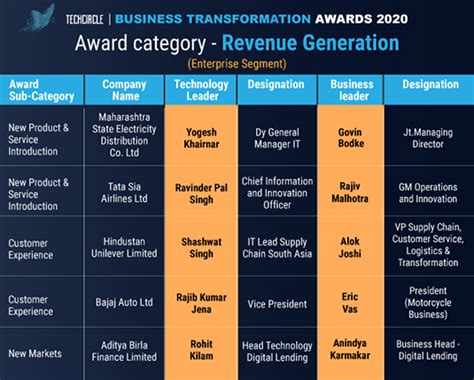 TECHCIRCLE | BUSINESS TRANSFORMATION AWARDS 2020

Award category - Revenue Generation

(Enterprise Segment)

| Award Sub-Category | Company Name | Technology Leader | Designation | Business leader | Designation |
|---|---|---|---|---|---|
| New Product & Service Introduction | Maharashtra State Electricity Distribution Co. Ltd | Yogesh Khairnar | Dy General Manager IT | Govin Bodke | Jt.Managing Director |
| New Product & Service Introduction | Tata Sia Airlines Ltd | Ravinder Pal Singh | Chief Information and Innovation Officer | Rajiv Malhotra | GM Operations and Innovation |
| Customer Experience | Hindustan Unilever Limited | Shashwat Singh | IT Lead Supply Chain South Asia | Alok Joshi | VP Supply Chain, Customer Service, Logistics & Transformation |
| Customer Experience | Bajaj Auto Ltd | Rajib Kumar Jena | Vice President | Eric Vas | President (Motorcycle Business) |
| New Markets | Aditya Birla Finance Limited | Rohit Kilam | Head Technology Digital Lending | Anindya Karmakar | Business Head - Digital Lending |